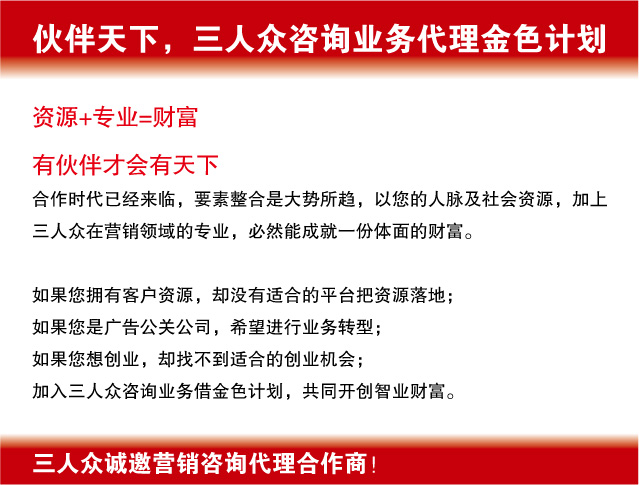 伙伴天下，三人众咨询业务代理金色计划

资源+专业=财富

有伙伴才会有天下

合作时代已经来临，要素整合是大势所趋，以您的人脉及社会资源，加上三人众在营销领域的专业，必然能成就一份体面的财富。

如果您拥有客户资源，却没有适合的平台把资源落地；
如果您是广告公关公司，希望进行业务转型；
如果您想创业，却找不到适合的创业机会；
加入三人众咨询业务借金色计划，共同开创智业财富。

三人众诚邀营销咨询代理合作商！